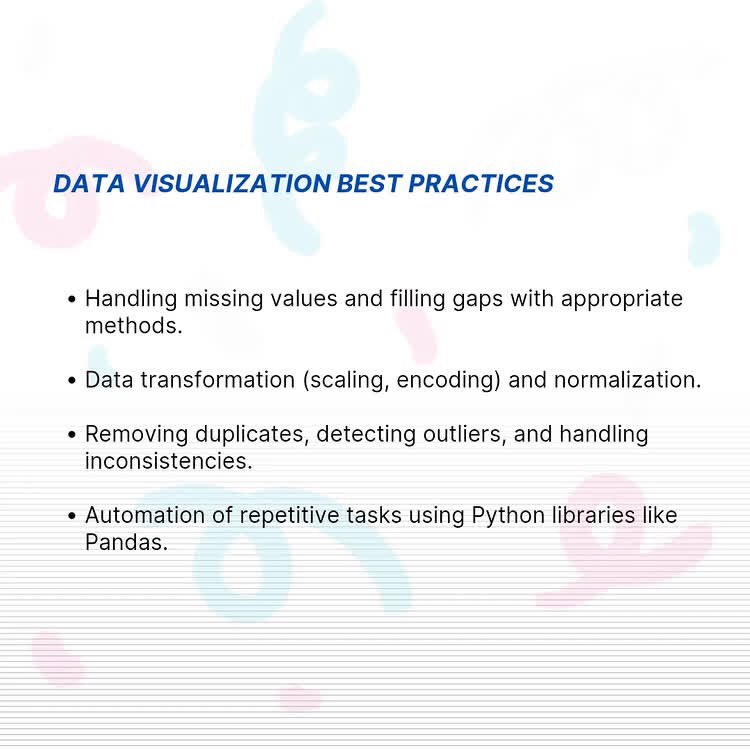 DATA VISUALIZATION BEST PRACTICES

• Handling missing values and filling gaps with appropriate methods.

• Data transformation (scaling, encoding) and normalization.

• Removing duplicates, detecting outliers, and handling inconsistencies.

• Automation of repetitive tasks using Python libraries like Pandas.